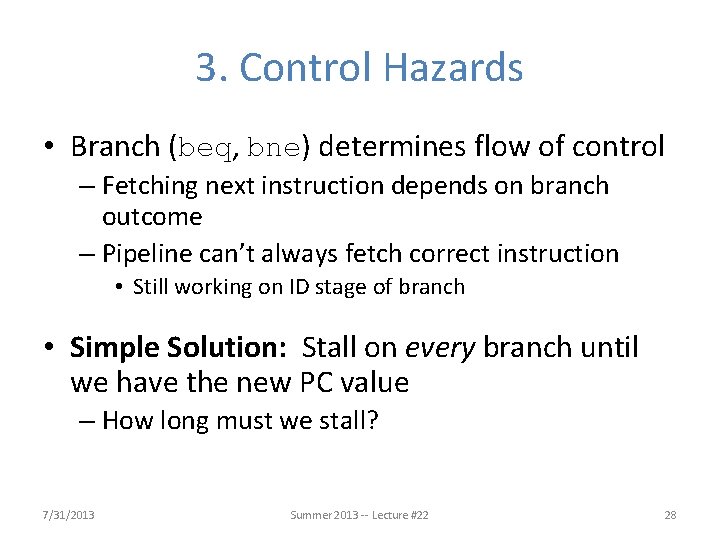 3. Control Hazards

• Branch (beq, bne) determines flow of control
– Fetching next instruction depends on branch outcome
– Pipeline can't always fetch correct instruction
• Still working on ID stage of branch

• Simple Solution: Stall on every branch until we have the new PC value
– How long must we stall?

7/31/2013

Summer 2013 -- Lecture #22

28